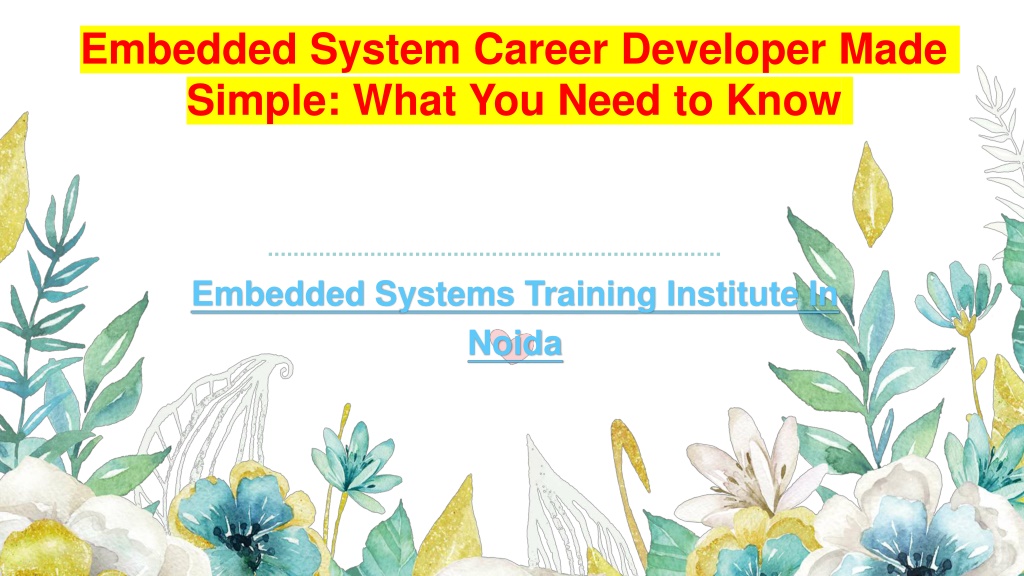 Embedded System Career Developer Made Simple: What You Need to Know

Embedded Systems Training Institute In Noida